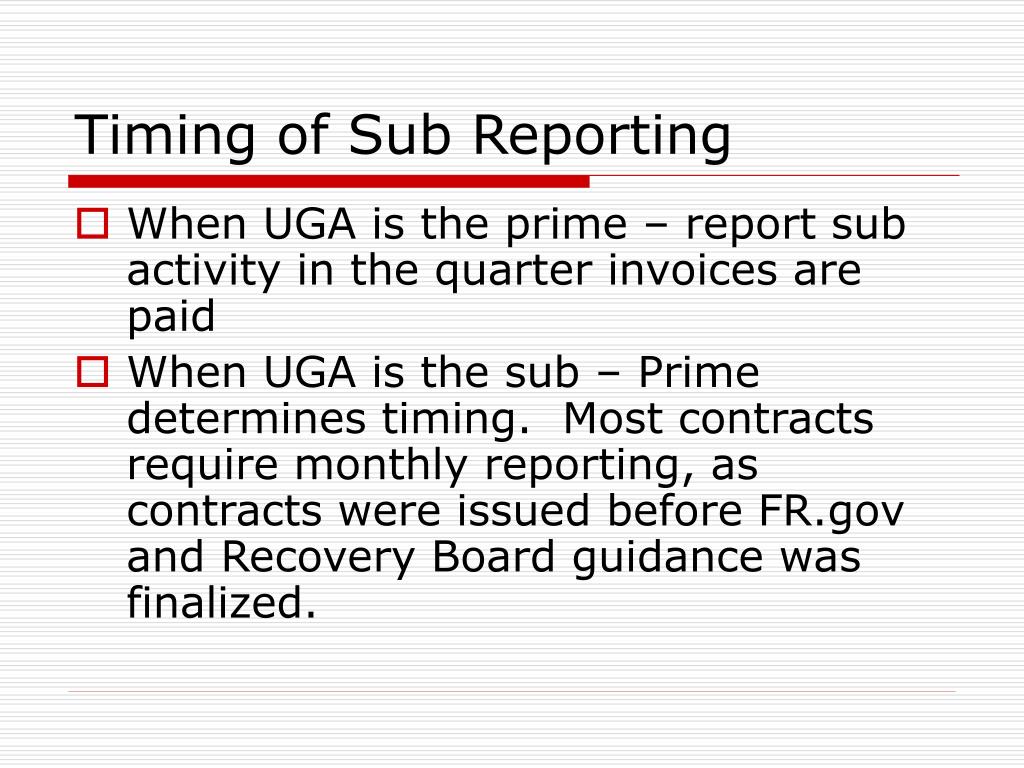 Timing of Sub Reporting

When UGA is the prime – report sub activity in the quarter invoices are paid

When UGA is the sub – Prime determines timing.  Most contracts require monthly reporting, as contracts were issued before FR.gov and Recovery Board guidance was finalized.